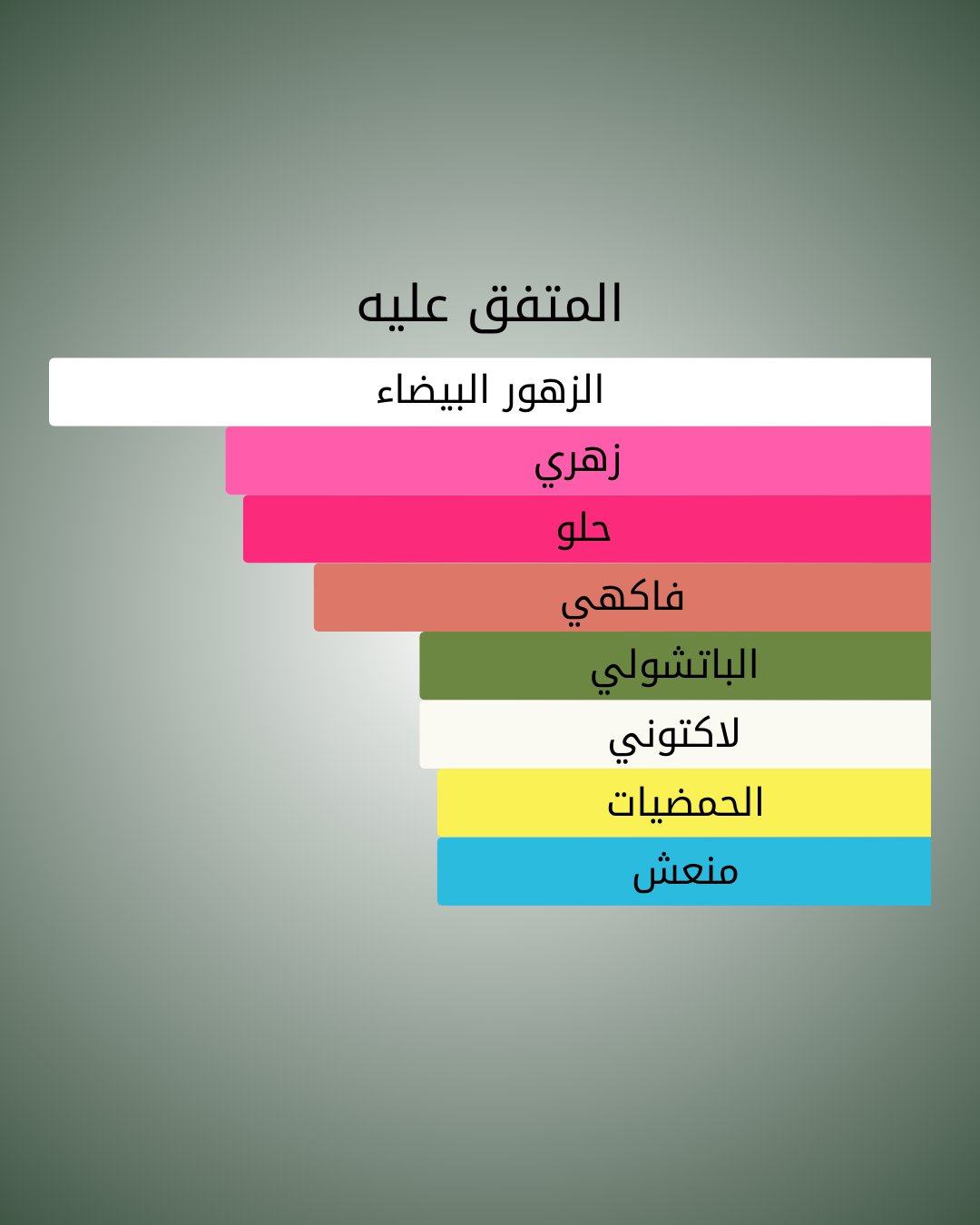 المتفق عليه

الزهور البيضاء

زهري

حلو

فاكهي

الباتشولي

لاكتوني

الحمضيات

منعش